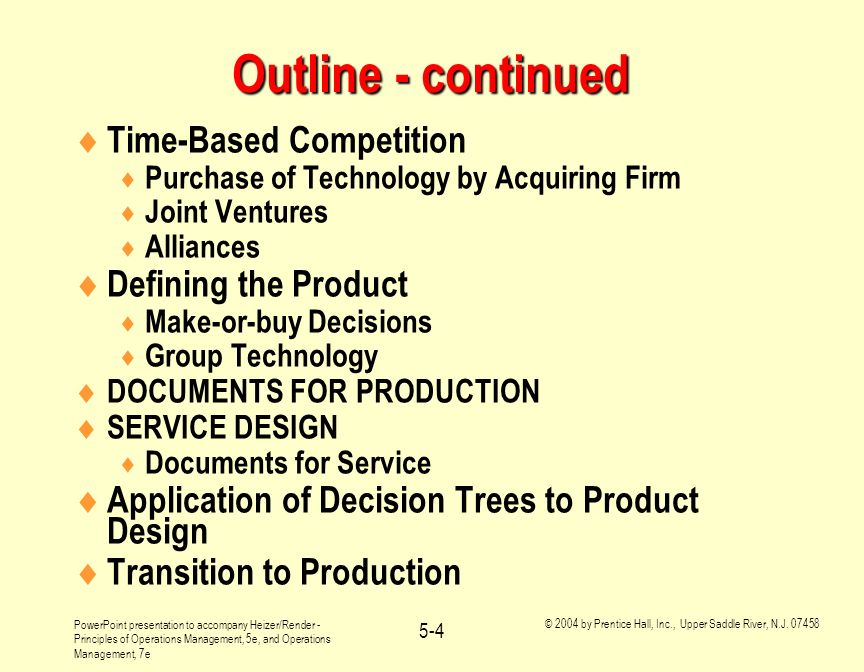 Outline - continued

♦ Time-Based Competition
  ♦ Purchase of Technology by Acquiring Firm
  ♦ Joint Ventures
  ♦ Alliances
♦ Defining the Product
  ♦ Make-or-buy Decisions
  ♦ Group Technology
♦ DOCUMENTS FOR PRODUCTION
♦ SERVICE DESIGN
  ♦ Documents for Service
♦ Application of Decision Trees to Product Design
♦ Transition to Production

PowerPoint presentation to accompany Heizer/Render - Principles of Operations Management, 5e, and Operations Management, 7e

5-4

© 2004 by Prentice Hall, Inc., Upper Saddle River, N.J. 07458